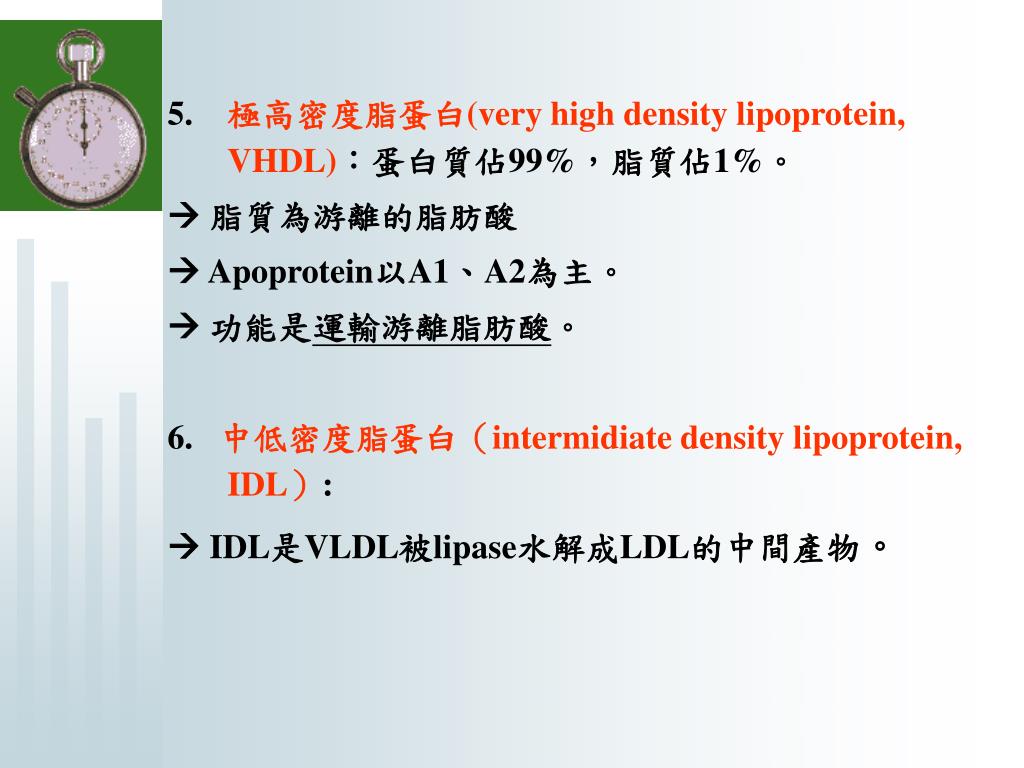 5. 極高密度脂蛋白(very high density lipoprotein, VHDL)：蛋白質佔99%，脂質佔1%。

→ 脂質為游離的脂肪酸

→ Apoprotein以A1、A2為主。

→ 功能是運輸游離脂肪酸。

6. 中低密度脂蛋白（intermidiate density lipoprotein, IDL）：

→ IDL是VLDL被lipase水解成LDL的中間產物。